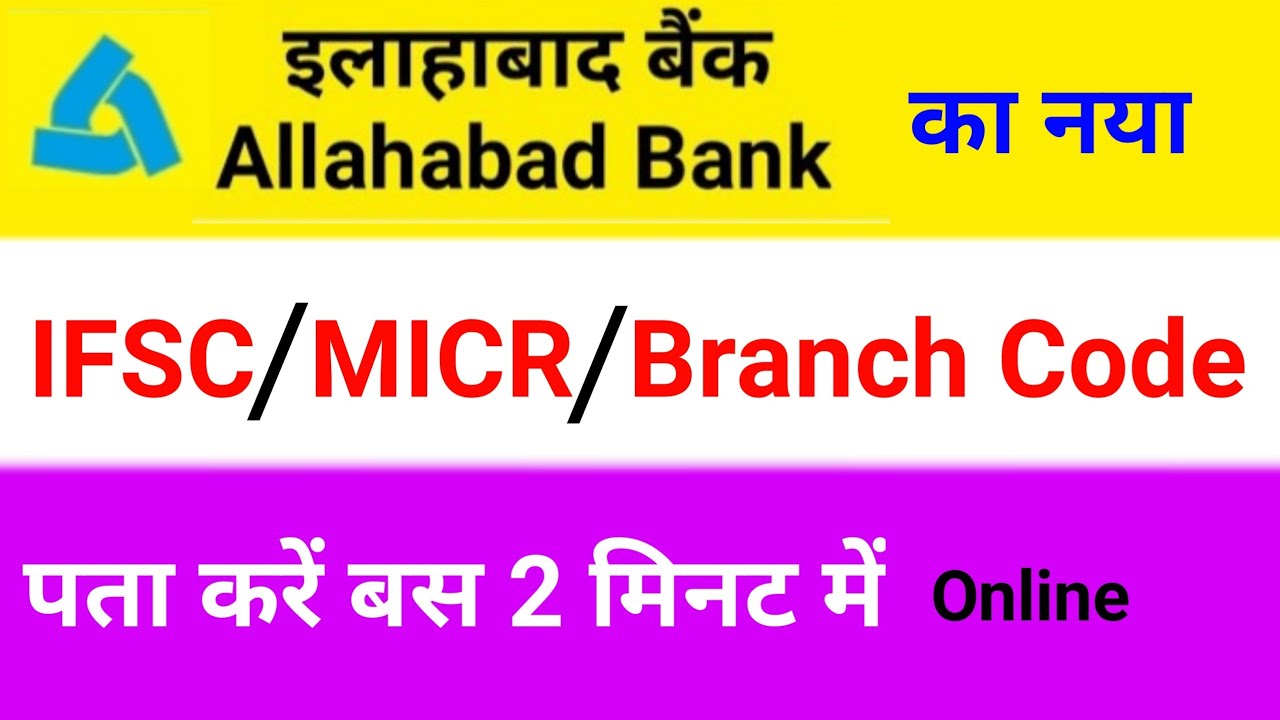 इलाहाबाद बैंक
Allahabad Bank

का नया

IFSC/MICR/Branch Code

पता करें बस 2 मिनट में Online